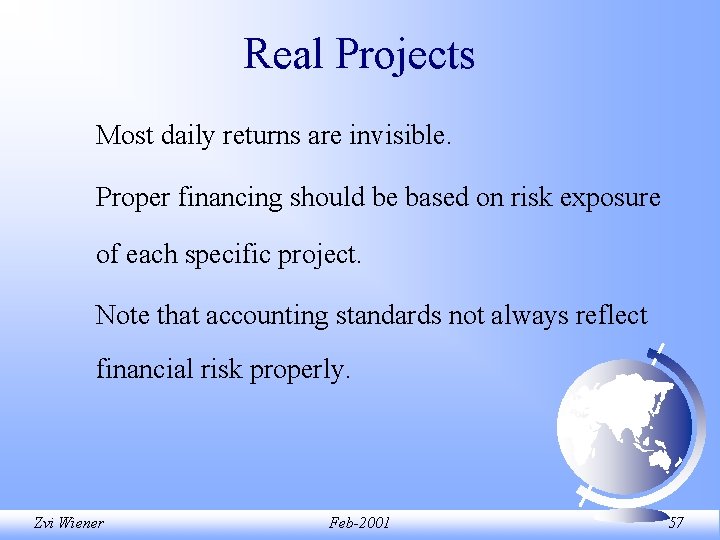 Real Projects

Most daily returns are invisible.

Proper financing should be based on risk exposure of each specific project.

Note that accounting standards not always reflect financial risk properly.

Zvi Wiener

Feb-2001

57